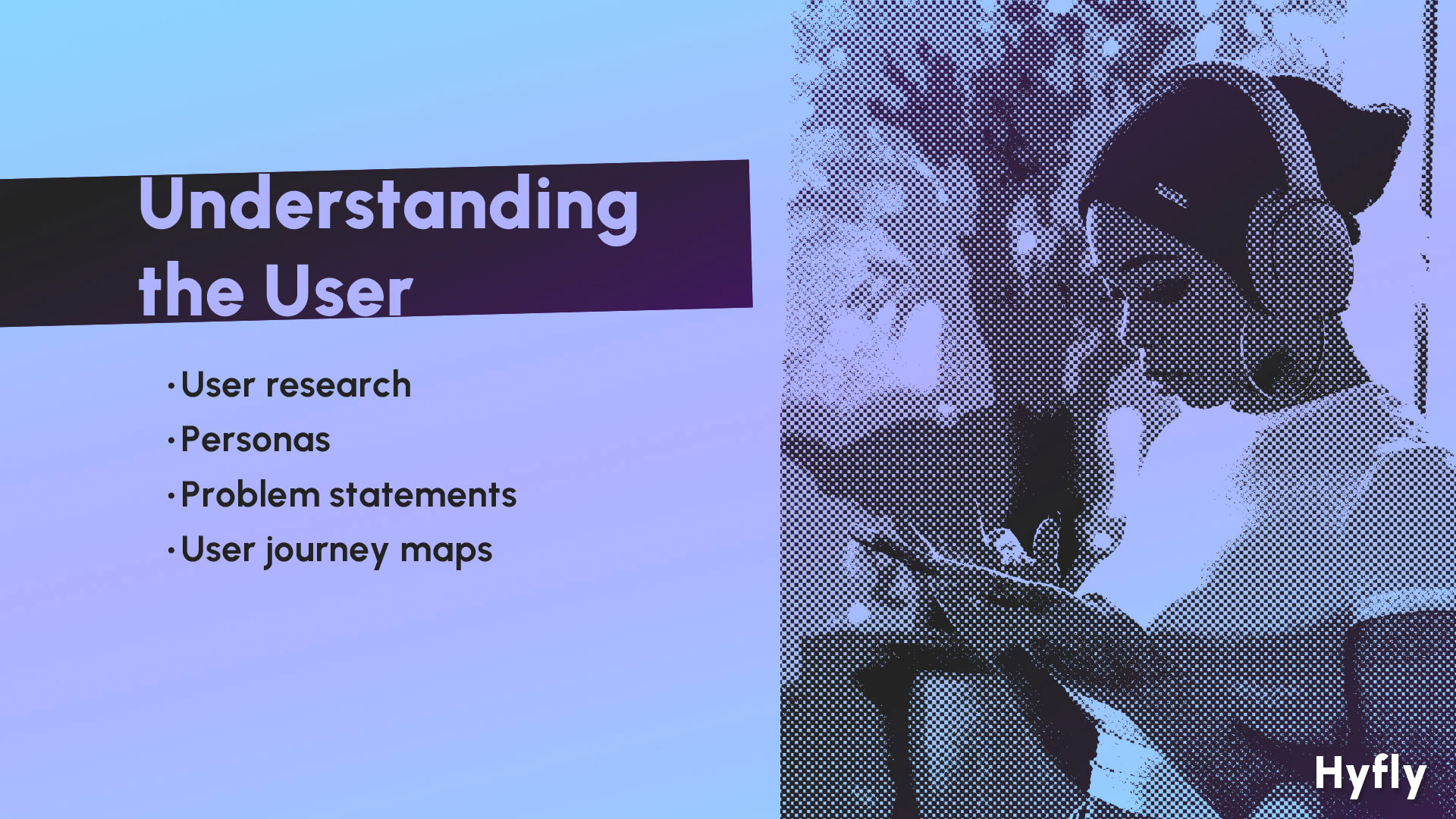 Understanding the User

· User research
· Personas
· Problem statements
· User journey maps

Hyfly